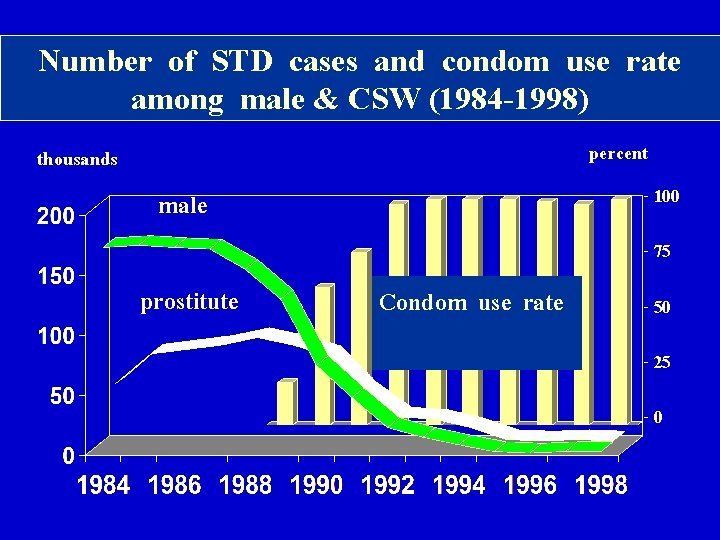 Number of STD cases and condom use rate among male & CSW (1984-1998)

thousands

percent

male

prostitute

Condom use rate

200
150
100
50
0

100
75
50
25
0

1984 1986 1988 1990 1992 1994 1996 1998